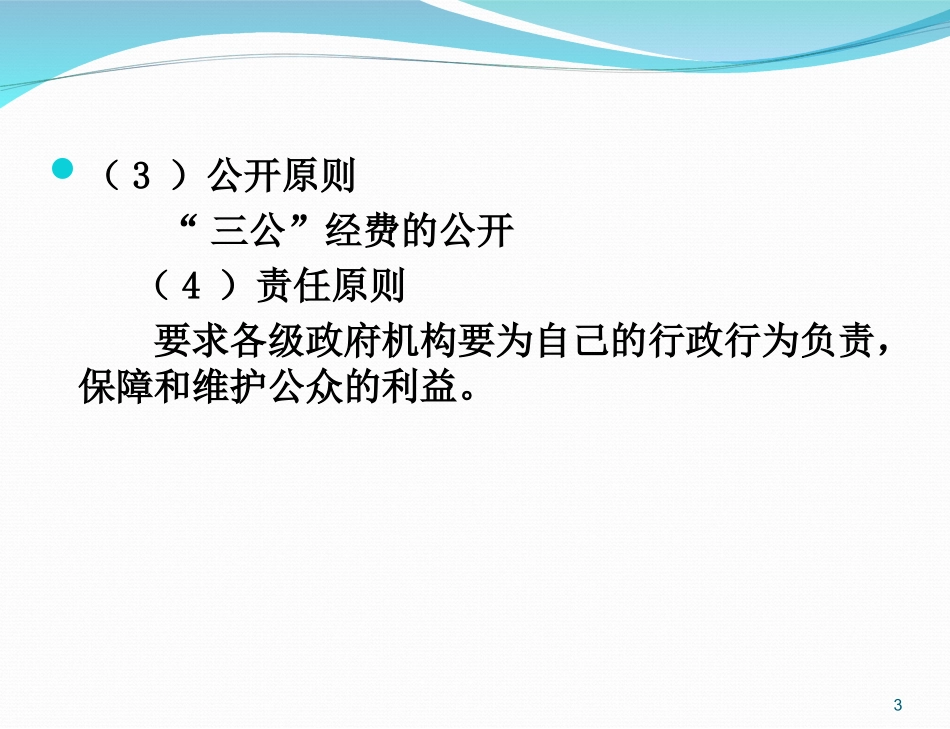 （3）公开原则

“三公”经费的公开

（4）责任原则

要求各级政府机构要为自己的行政行为负责，保障和维护公众的利益。

3